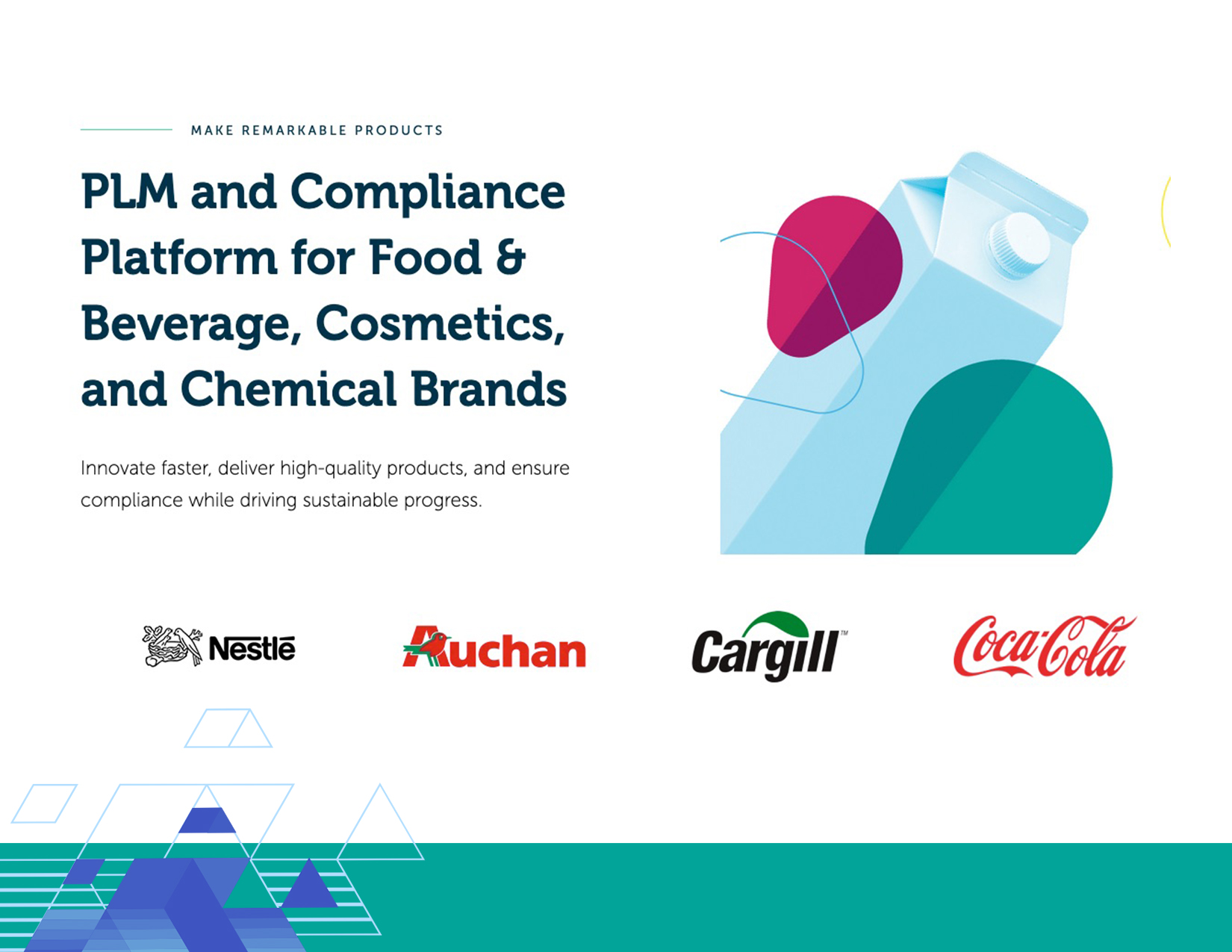 MAKE REMARKABLE PRODUCTS

PLM and Compliance Platform for Food & Beverage, Cosmetics, and Chemical Brands

Innovate faster, deliver high-quality products, and ensure compliance while driving sustainable progress.

Nestlé

Auchan

Cargill™

Coca-Cola